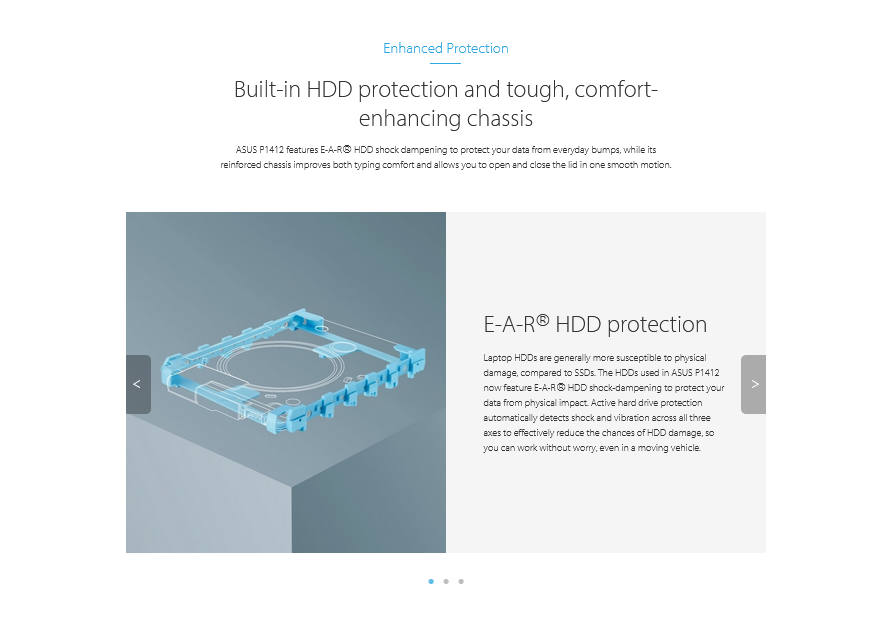 Enhanced Protection

Built-in HDD protection and tough, comfort-enhancing chassis

ASUS P1412 features E-A-R® HDD shock dampening to protect your data from everyday bumps, while its reinforced chassis improves both typing comfort and allows you to open and close the lid in one smooth motion.

<

E-A-R® HDD protection

Laptop HDDs are generally more susceptible to physical damage, compared to SSDs. The HDDs used in ASUS P1412 now feature E-A-R® HDD shock-dampening to protect your data from physical impact. Active hard drive protection automatically detects shock and vibration across all three axes to effectively reduce the chances of HDD damage, so you can work without worry, even in a moving vehicle.

>